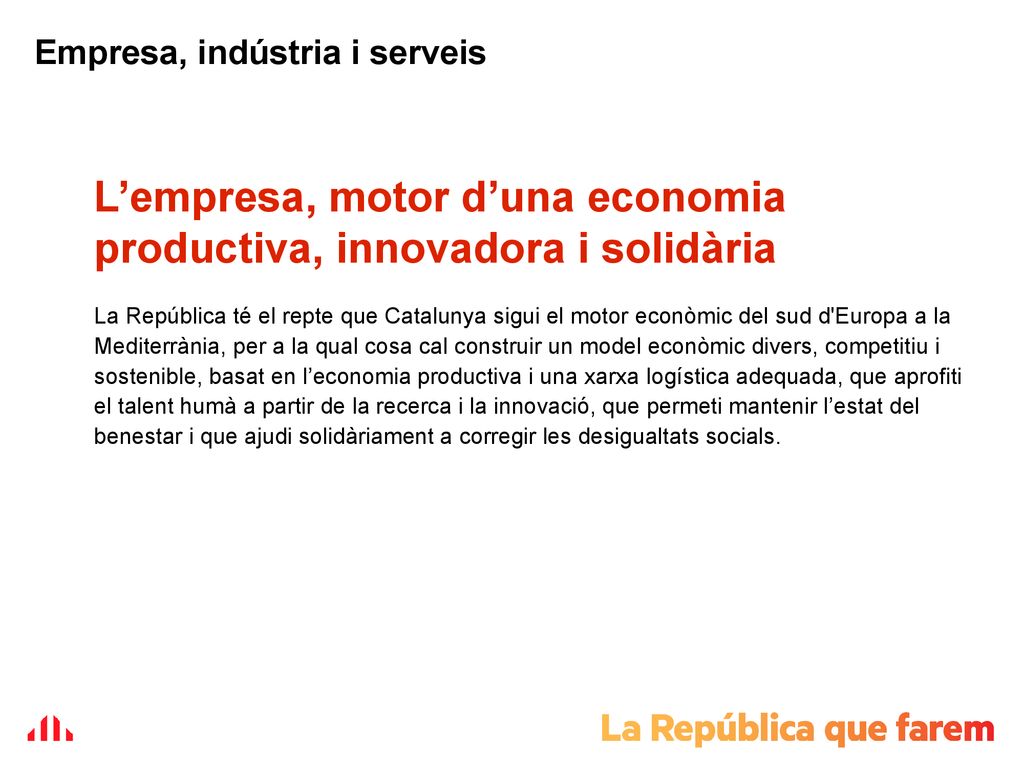 Empresa, indústria i serveis

L’empresa, motor d’una economia productiva, innovadora i solidària

La República té el repte que Catalunya sigui el motor econòmic del sud d'Europa a la Mediterrània, per a la qual cosa cal construir un model econòmic divers, competitiu i sostenible, basat en l’economia productiva i una xarxa logística adequada, que aprofiti el talent humà a partir de la recerca i la innovació, que permeti mantenir l’estat del benestar i que ajudi solidàriament a corregir les desigualtats socials.

La República que farem